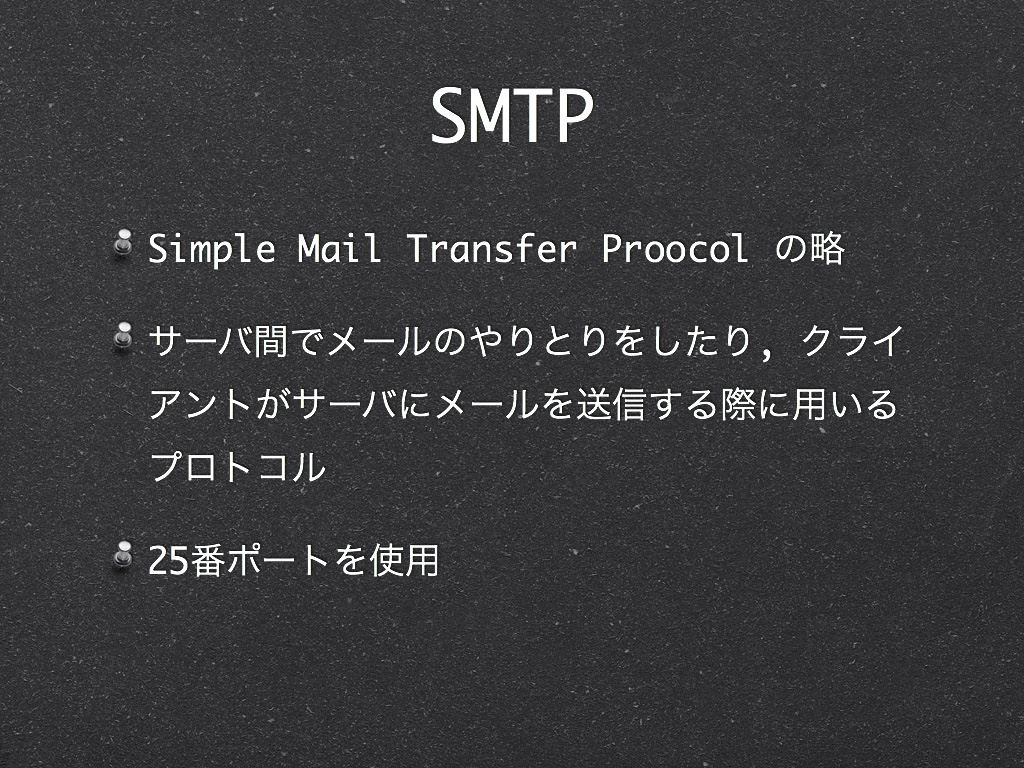 SMTP

Simple Mail Transfer Proocol の略

サーバ間でメールのやりとりをしたり，クライアントがサーバにメールを送信する際に用いるプロトコル

25番ポートを使用